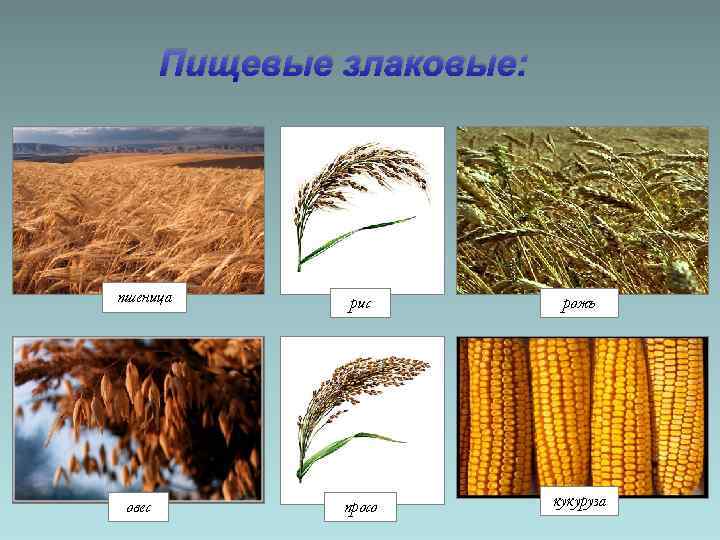 Пищевые злаковые:

пшеница

рис

рожь

овес

просо

кукуруза